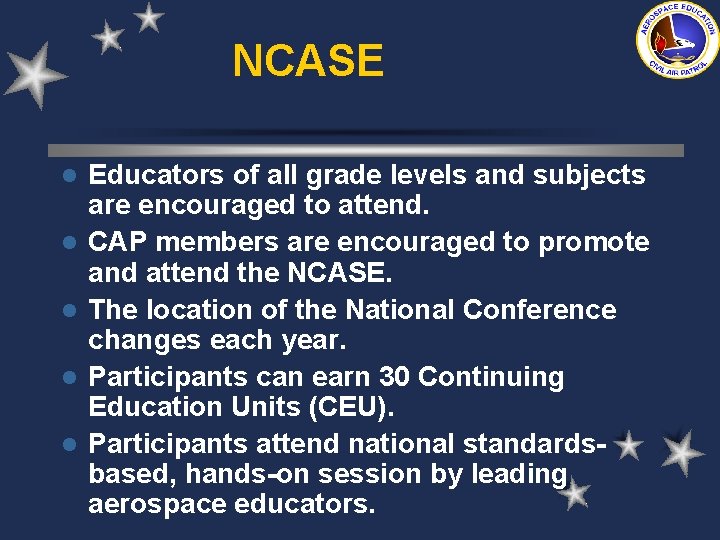 NCASE

AEROSPACE EDUCATION
CIVIL AIR PATROL

- Educators of all grade levels and subjects are encouraged to attend.
- CAP members are encouraged to promote and attend the NCASE.
- The location of the National Conference changes each year.
- Participants can earn 30 Continuing Education Units (CEU).
- Participants attend national standards-based, hands-on session by leading aerospace educators.